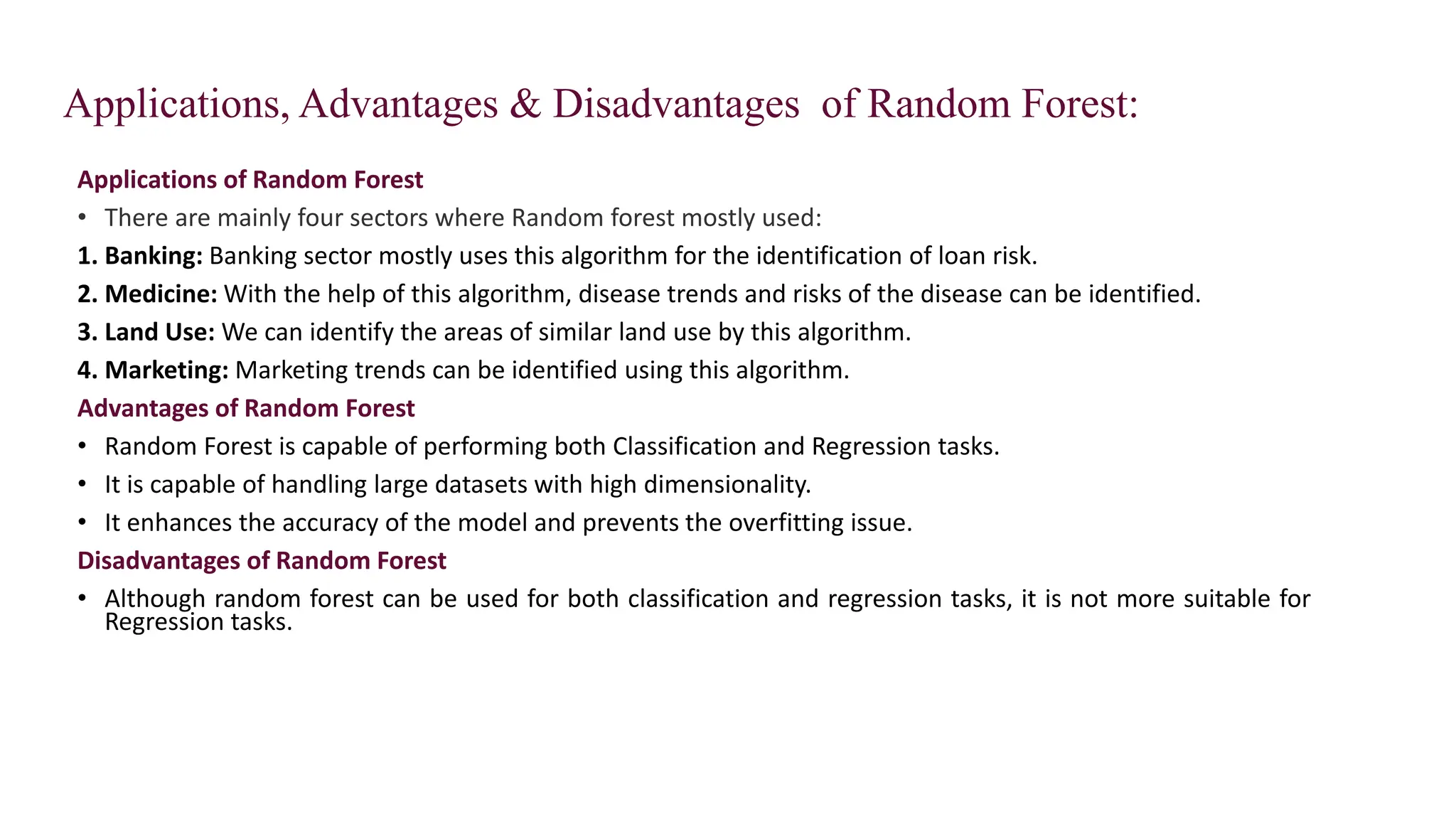 Applications, Advantages & Disadvantages of Random Forest:

Applications of Random Forest

• There are mainly four sectors where Random forest mostly used:

1. Banking: Banking sector mostly uses this algorithm for the identification of loan risk.

2. Medicine: With the help of this algorithm, disease trends and risks of the disease can be identified.

3. Land Use: We can identify the areas of similar land use by this algorithm.

4. Marketing: Marketing trends can be identified using this algorithm.

Advantages of Random Forest

• Random Forest is capable of performing both Classification and Regression tasks.

• It is capable of handling large datasets with high dimensionality.

• It enhances the accuracy of the model and prevents the overfitting issue.

Disadvantages of Random Forest

• Although random forest can be used for both classification and regression tasks, it is not more suitable for Regression tasks.